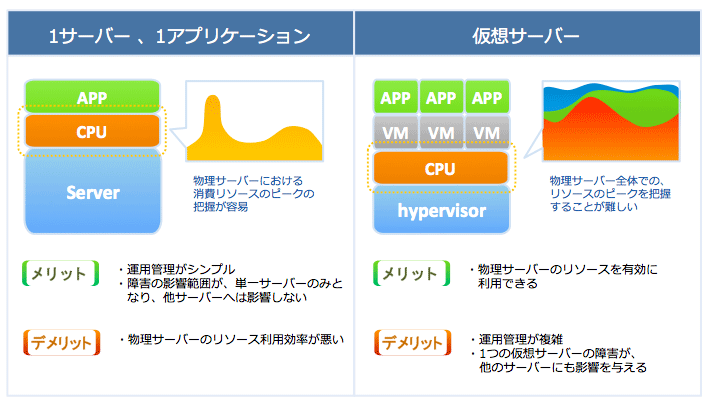 1サーバー 、1アプリケーション

APP
CPU
Server

物理サーバーにおける消費リソースのピークの把握が容易

メリット
・運用管理がシンプル
・障害の影響範囲が、単一サーバーのみとなり、他サーバーへは影響しない

デメリット
・物理サーバーのリソース利用効率が悪い

仮想サーバー

APP APP APP
VM VM VM
CPU
hypervisor

物理サーバー全体での、リソースのピークを把握することが難しい

メリット
・物理サーバーのリソースを有効に利用できる

デメリット
・運用管理が複雑
・1つの仮想サーバーの障害が、他のサーバーにも影響を与える